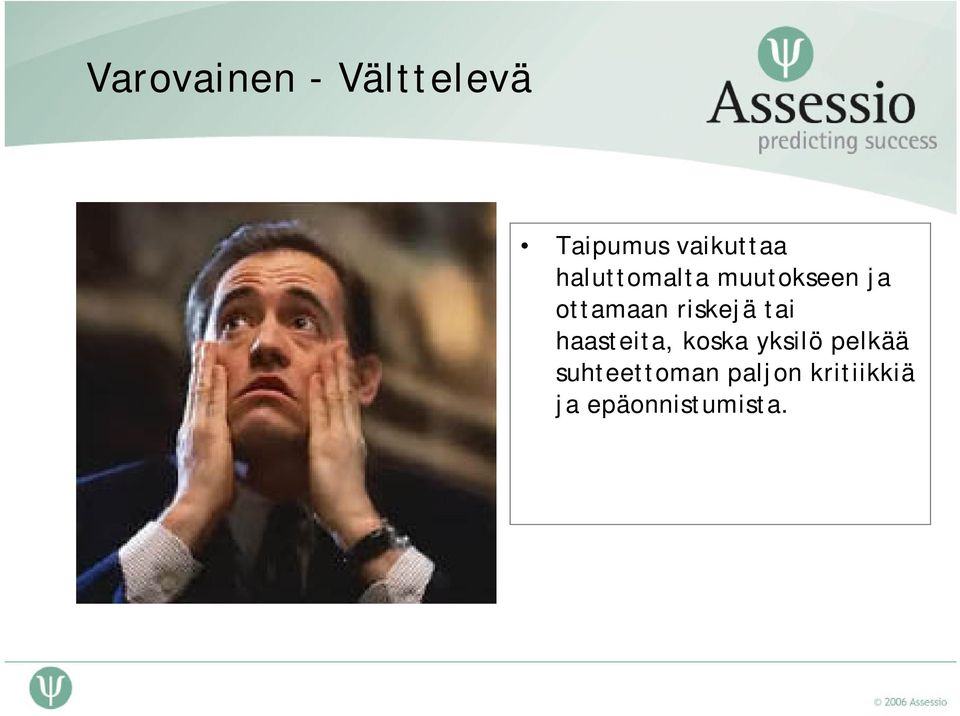 Varovainen - Välttelevä

Ψ
Assessio
predicting success

• Taipumus vaikuttaa haluttomalta muutokseen ja ottamaan riskejä tai haasteita, koska yksilö pelkää suhteettoman paljon kritiikkiä ja epäonnistumista.

Ψ

© 2006 Assessio